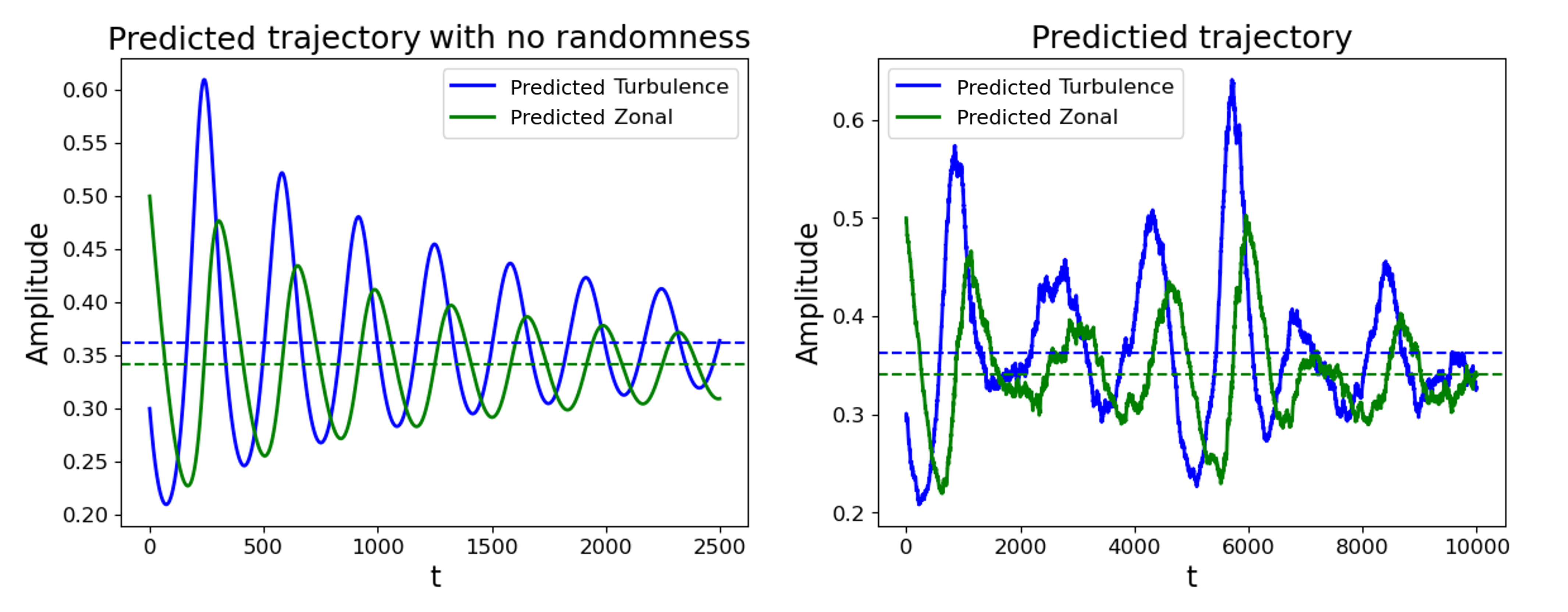 Predicted trajectory with no randomness

Predicted Turbulence
Predicted Zonal

Amplitude

0.60
0.55
0.50
0.45
0.40
0.35
0.30
0.25
0.20

0
500
1000
1500
2000
2500

t

Predictied trajectory

Predicted Turbulence
Predicted Zonal

Amplitude

0.6
0.5
0.4
0.3
0.2

0
2000
4000
6000
8000
10000

t